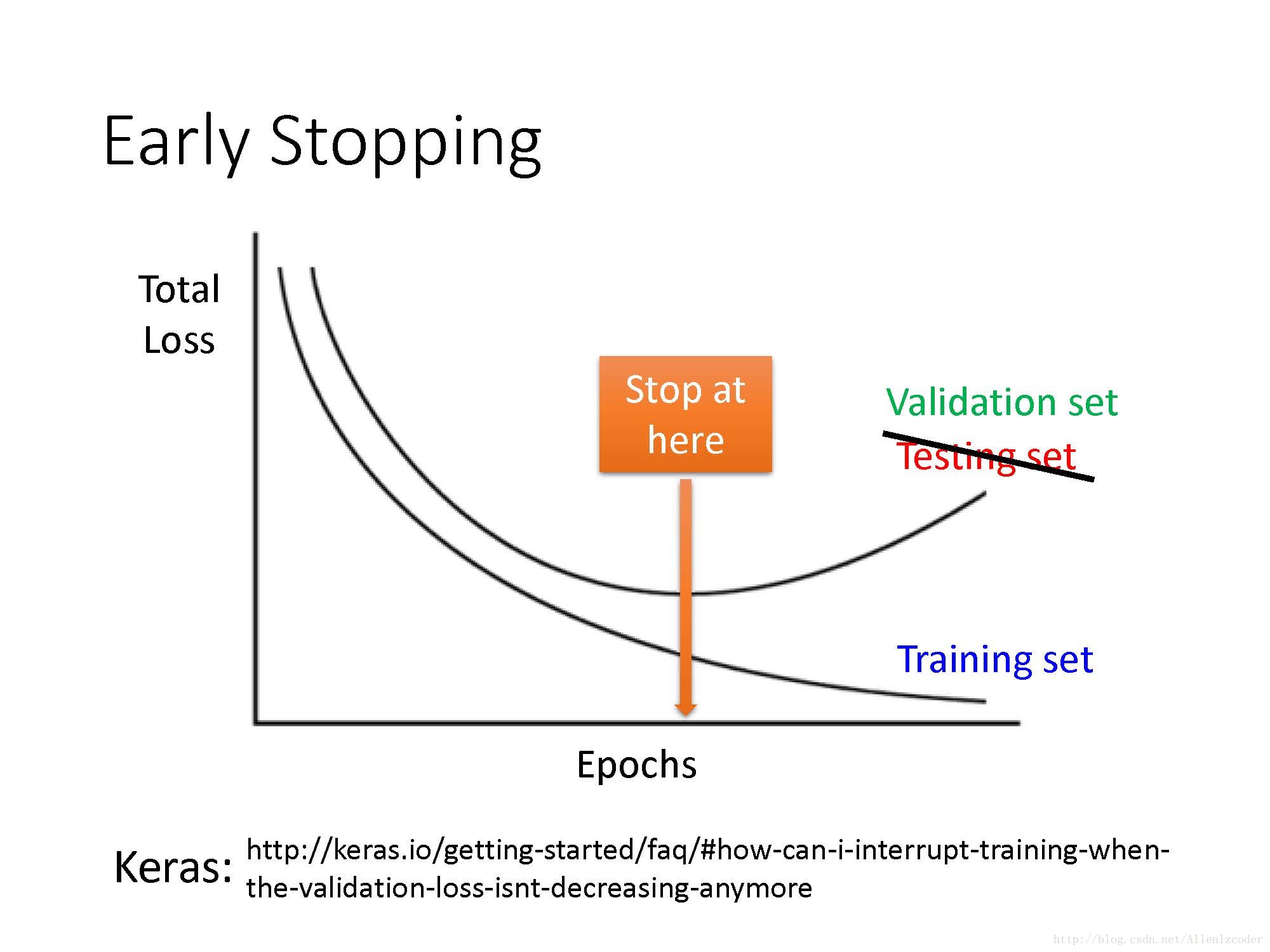 Early Stopping

Total Loss

Stop at here

Validation set

Testing set

Training set

Epochs

Keras: http://keras.io/getting-started/faq/#how-can-i-interrupt-training-when-the-validation-loss-isnt-decreasing-anymore

http://blog.csdn.net/Allenlzcoder